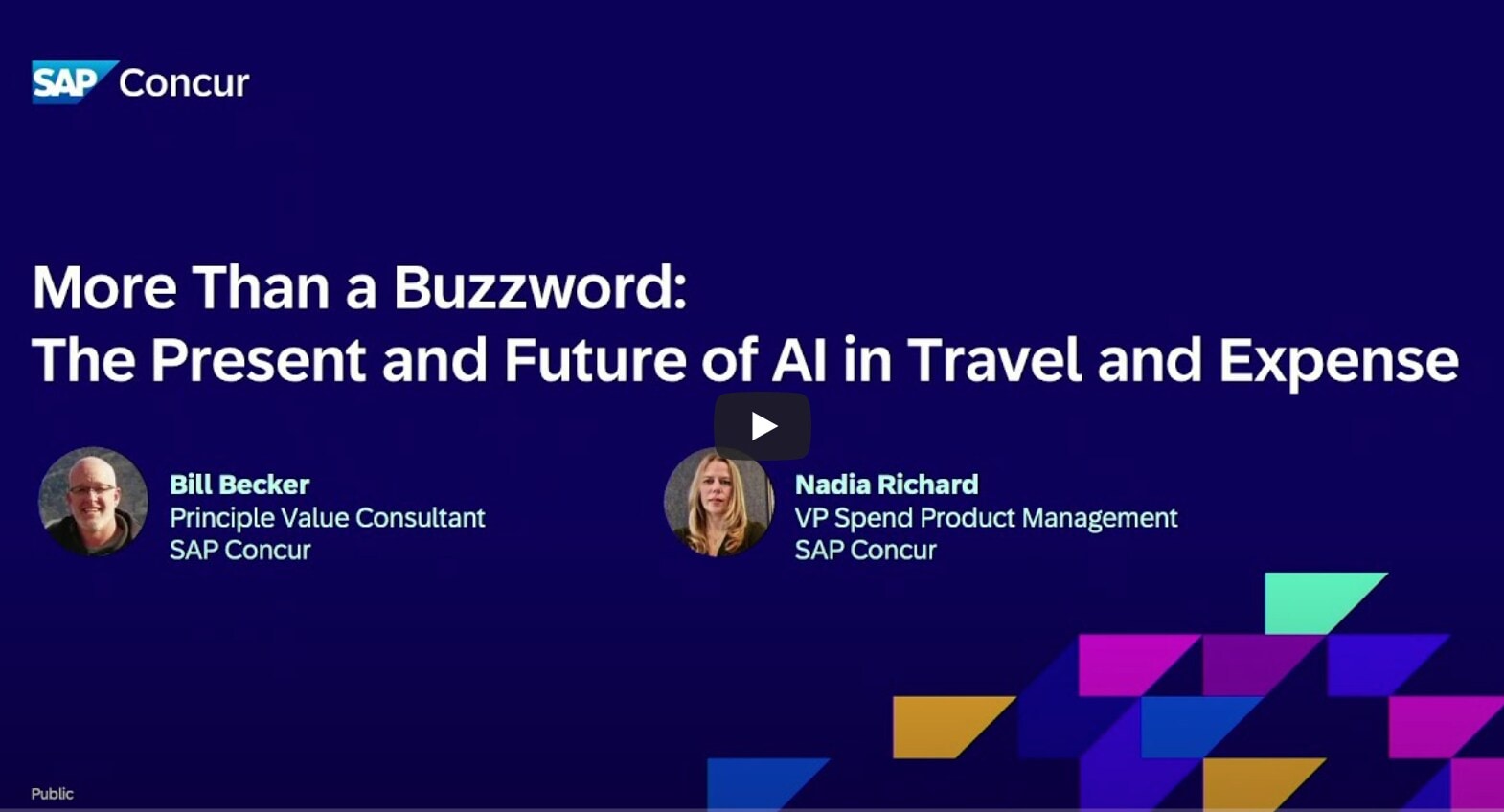 SAP Concur

More Than a Buzzword:
The Present and Future of AI in Travel and Expense

Bill Becker
Principle Value Consultant
SAP Concur

Nadia Richard
VP Spend Product Management
SAP Concur

Public